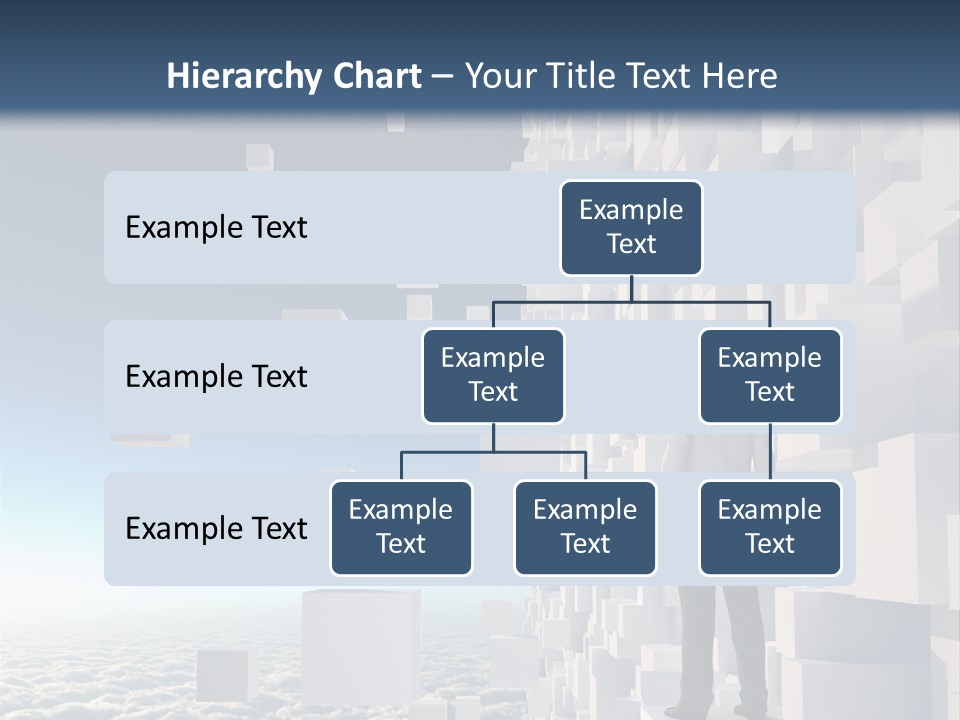 Hierarchy Chart – Your Title Text Here

Example Text

Example Text

Example Text

Example Text

Example Text

Example Text

Example Text

Example Text

Example Text